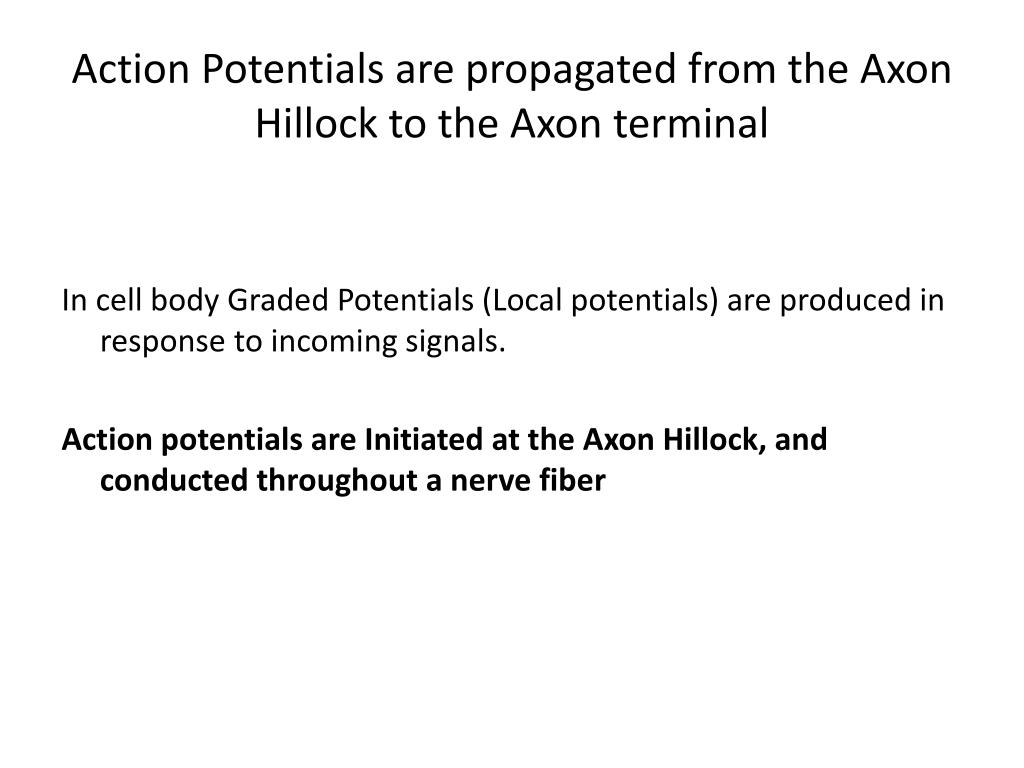 Action Potentials are propagated from the Axon Hillock to the Axon terminal

In cell body Graded Potentials (Local potentials) are produced in response to incoming signals.

Action potentials are Initiated at the Axon Hillock, and conducted throughout a nerve fiber